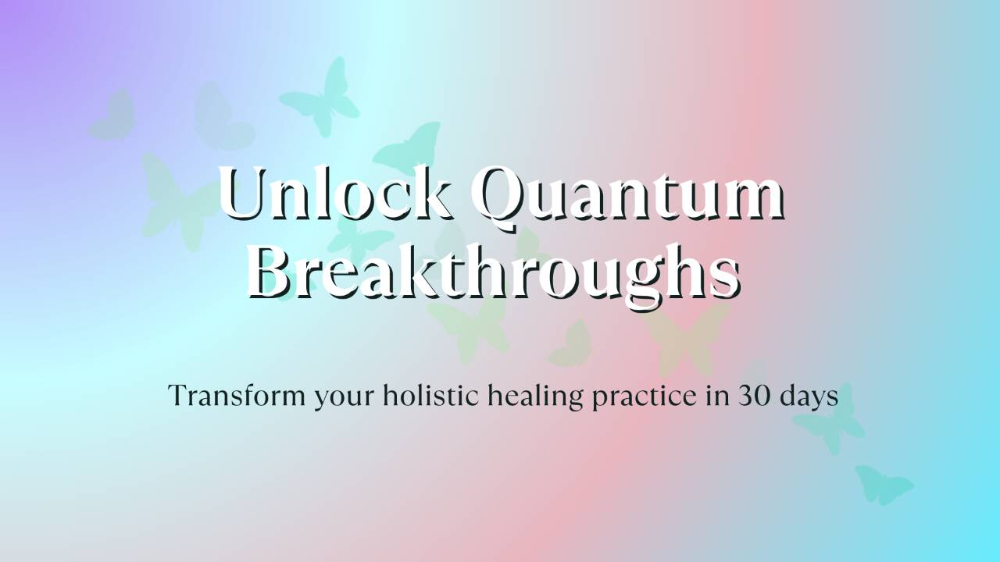 Unlock Quantum Breakthroughs

Transform your holistic healing practice in 30 days